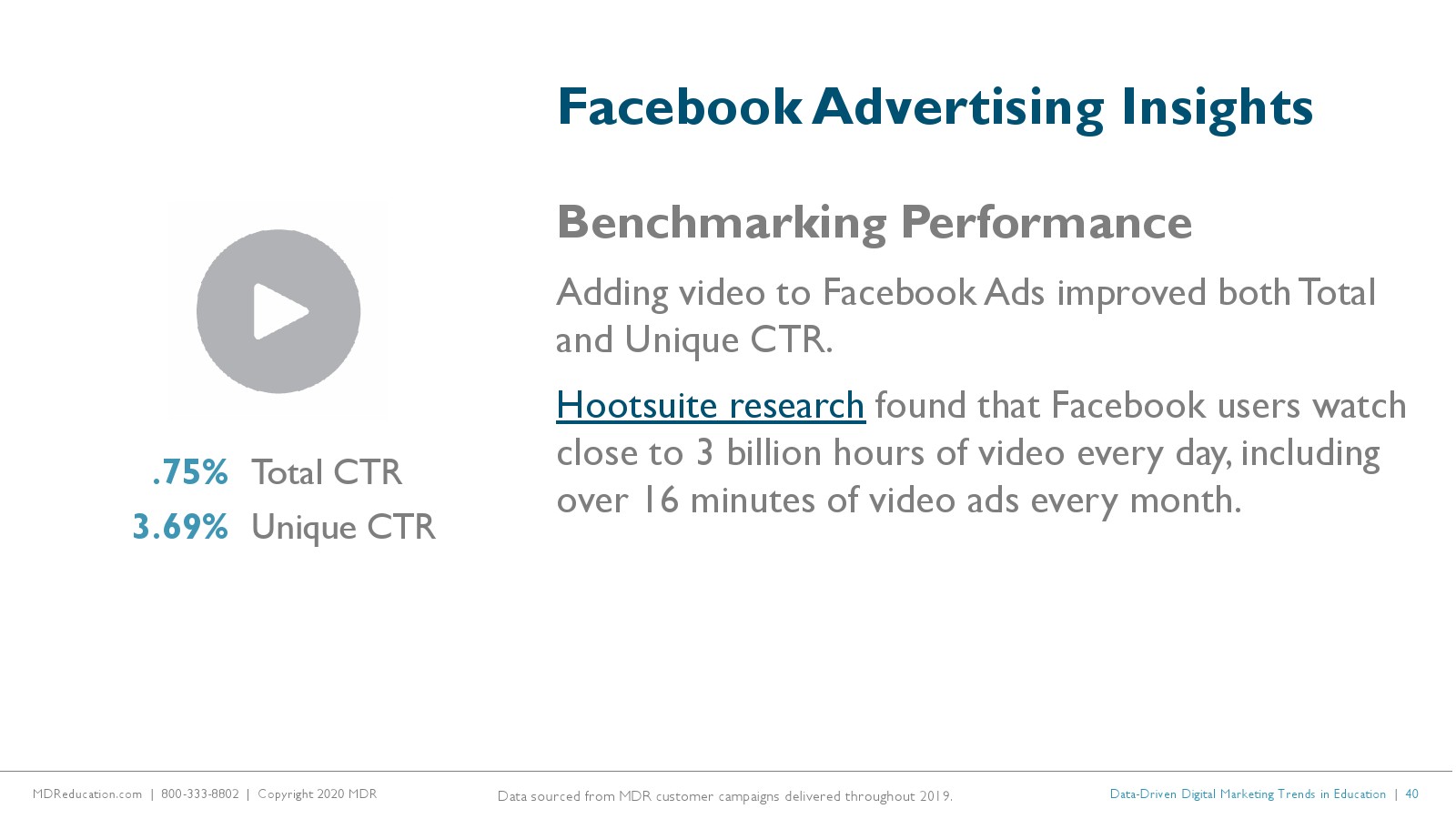 Facebook Advertising Insights

Benchmarking Performance

Adding video to Facebook Ads improved both Total and Unique CTR.

Hootsuite research found that Facebook users watch close to 3 billion hours of video every day, including over 16 minutes of video ads every month.

.75% Total CTR
3.69% Unique CTR

MDReducation.com | 800-333-8802 | Copyright 2020 MDR

Data sourced from MDR customer campaigns delivered throughout 2019.

Data-Driven Digital Marketing Trends in Education | 40